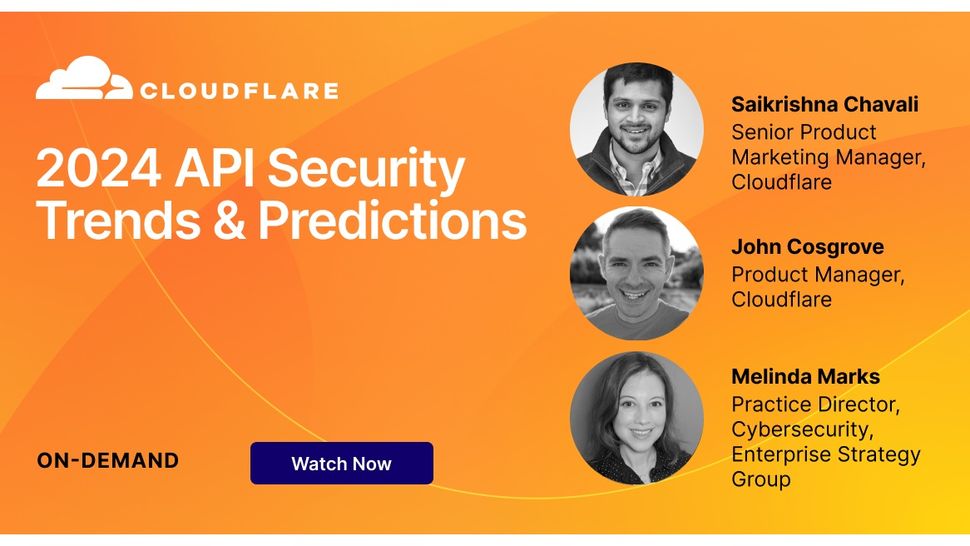 CLOUDFLARE

2024 API Security Trends & Predictions

ON-DEMAND

Watch Now

Saikrishna Chavali
Senior Product Marketing Manager, Cloudflare

John Cosgrove
Product Manager, Cloudflare

Melinda Marks
Practice Director, Cybersecurity, Enterprise Strategy Group